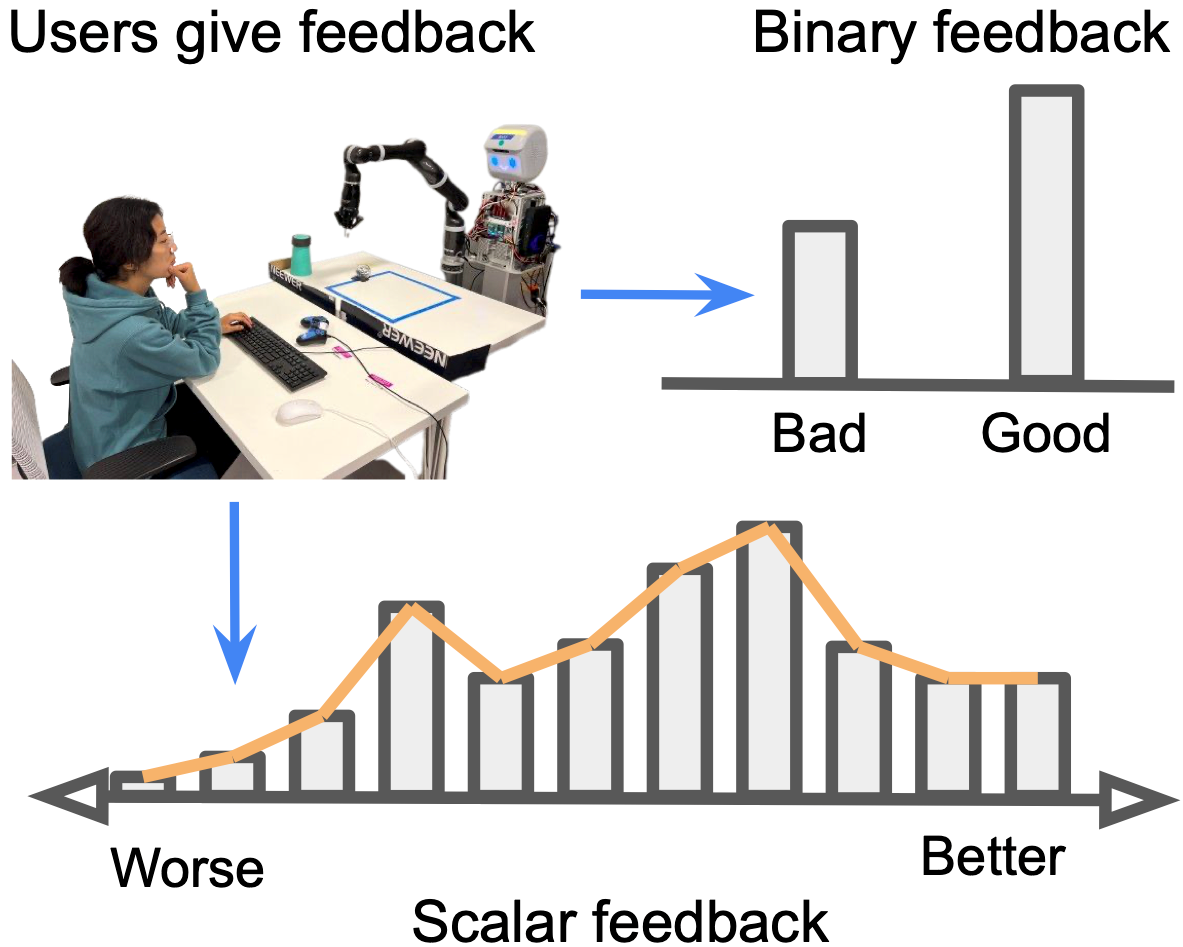 Users give feedback

Binary feedback

NEEWER

NEEWER

Bad

Good

Worse

Better

Scalar feedback